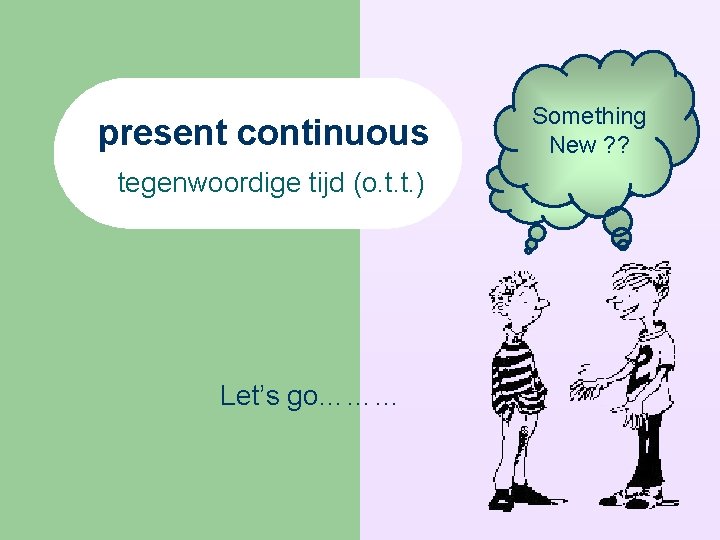 present continuous

tegenwoordige tijd (o.t.t.)

Something New ??

Let's go………